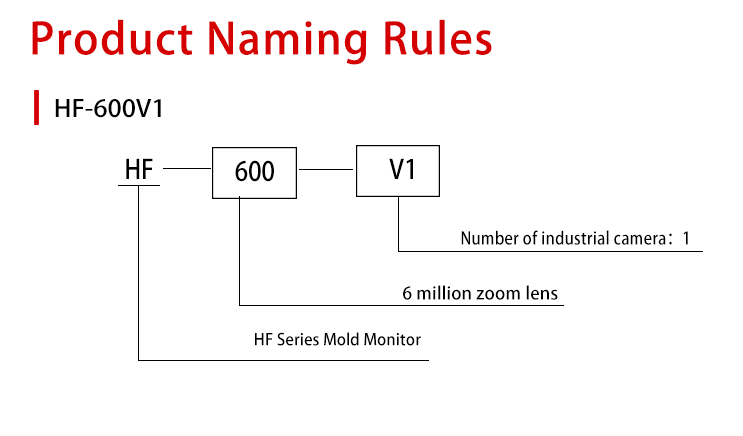 Product Naming Rules

HF-600V1

HF

600

V1

Number of industrial camera：1

6 million zoom lens

HF Series Mold Monitor